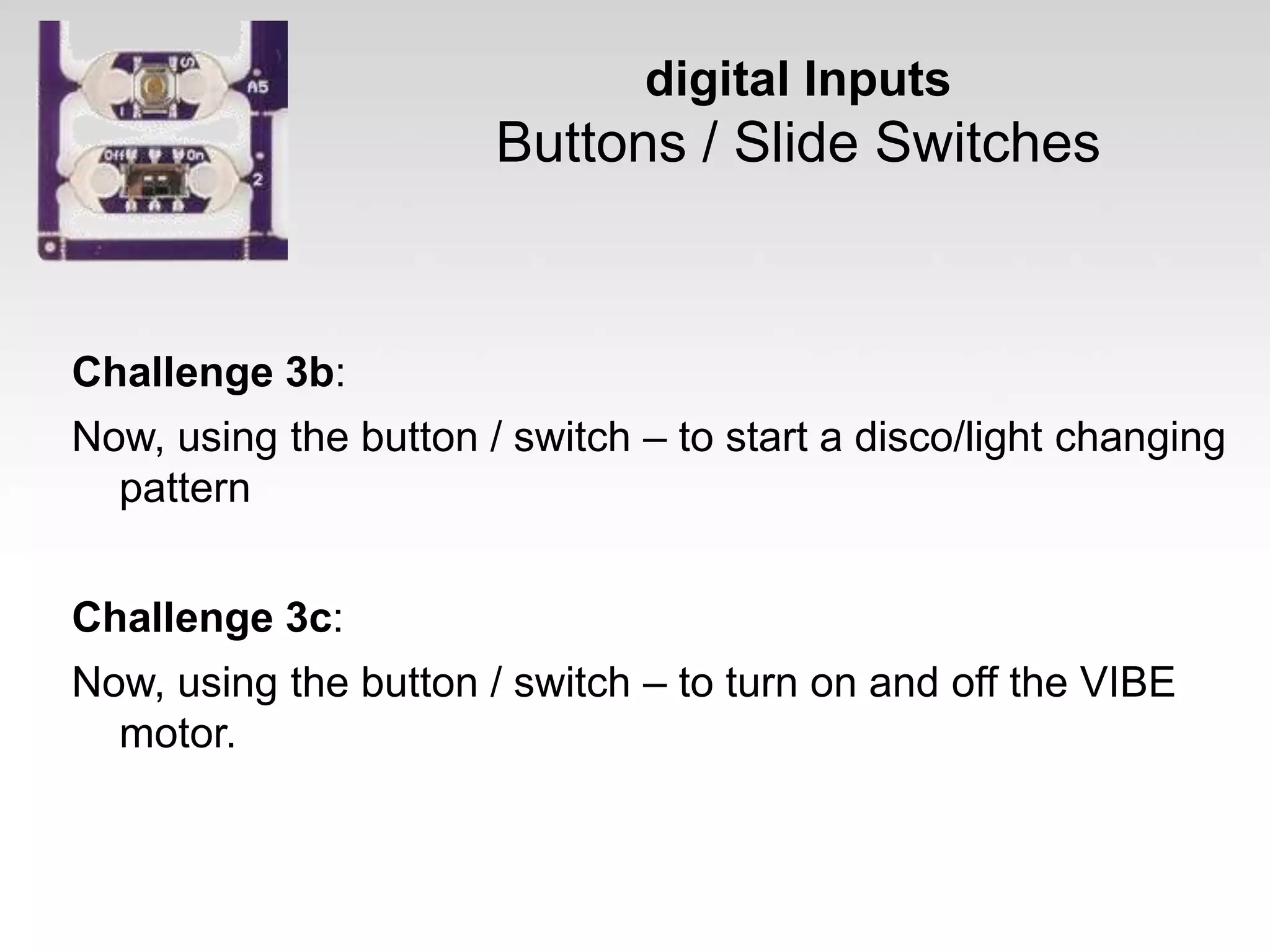 A5

Off On

2

digital Inputs
Buttons / Slide Switches

Challenge 3b:

Now, using the button / switch – to start a disco/light changing pattern

Challenge 3c:

Now, using the button / switch – to turn on and off the VIBE motor.